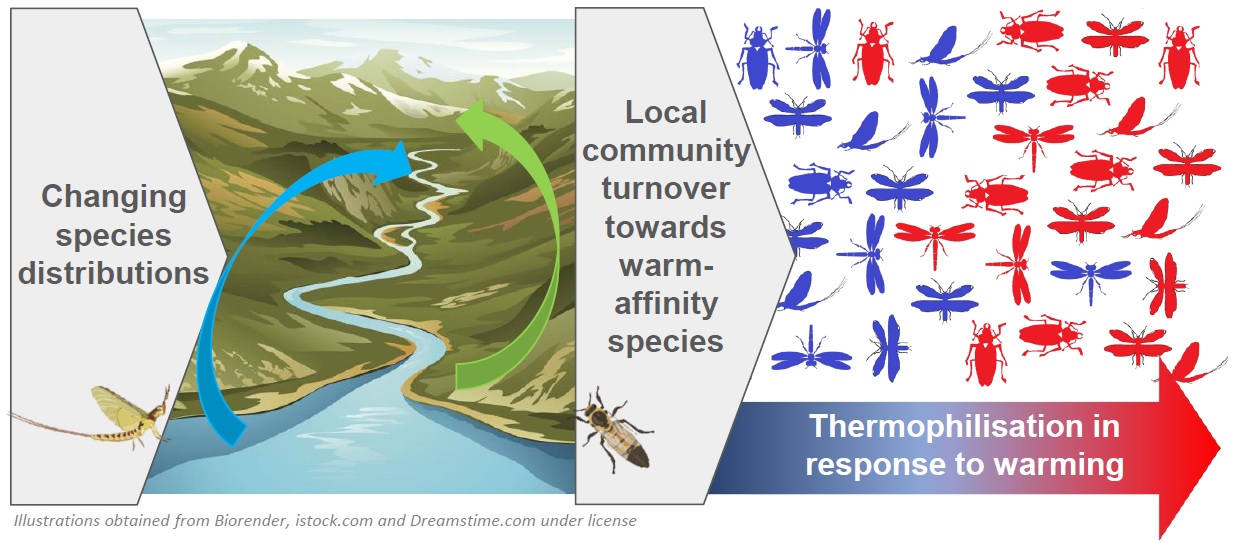 Changing species distributions

Local community turnover towards warm-affinity species

Thermophilisation in response to warming

Illustrations obtained from Biorender, istock.com and Dreamstime.com under license